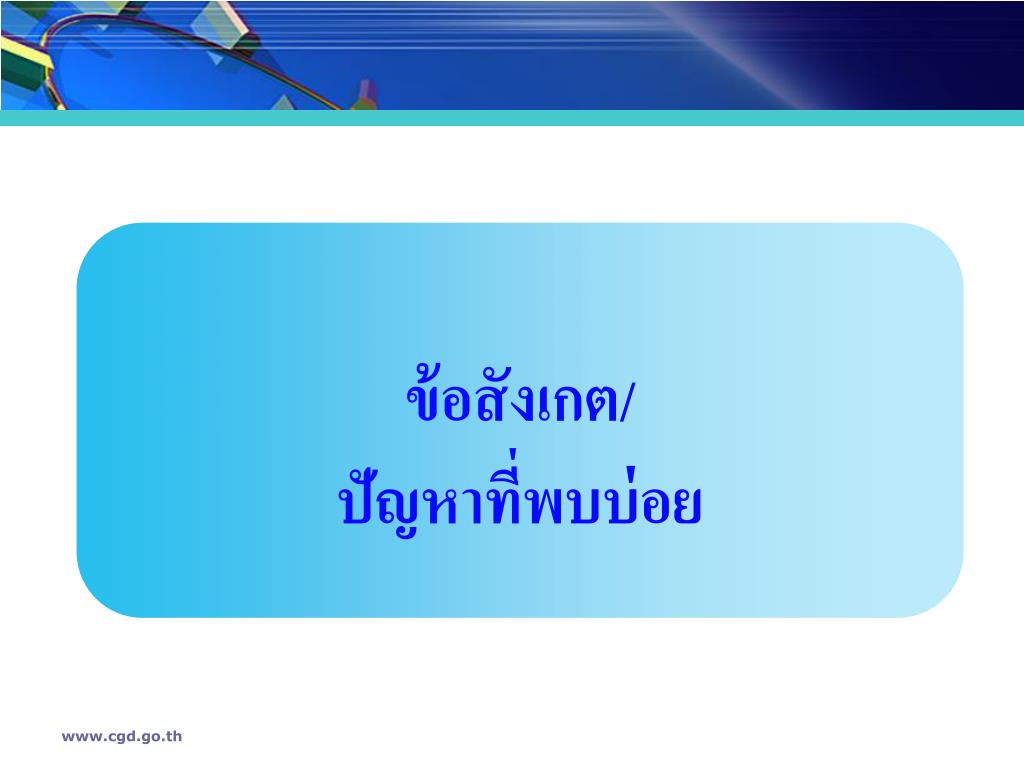 ข้อสังเกต/
ปัญหาที่พบบ่อย

www.cgd.go.th